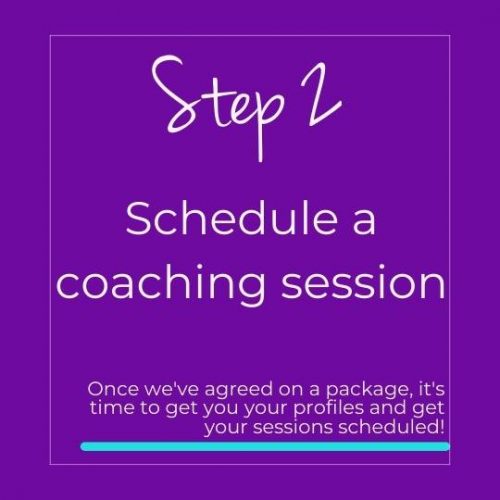 Step 2

Schedule a coaching session

Once we've agreed on a package, it's time to get you your profiles and get your sessions scheduled!